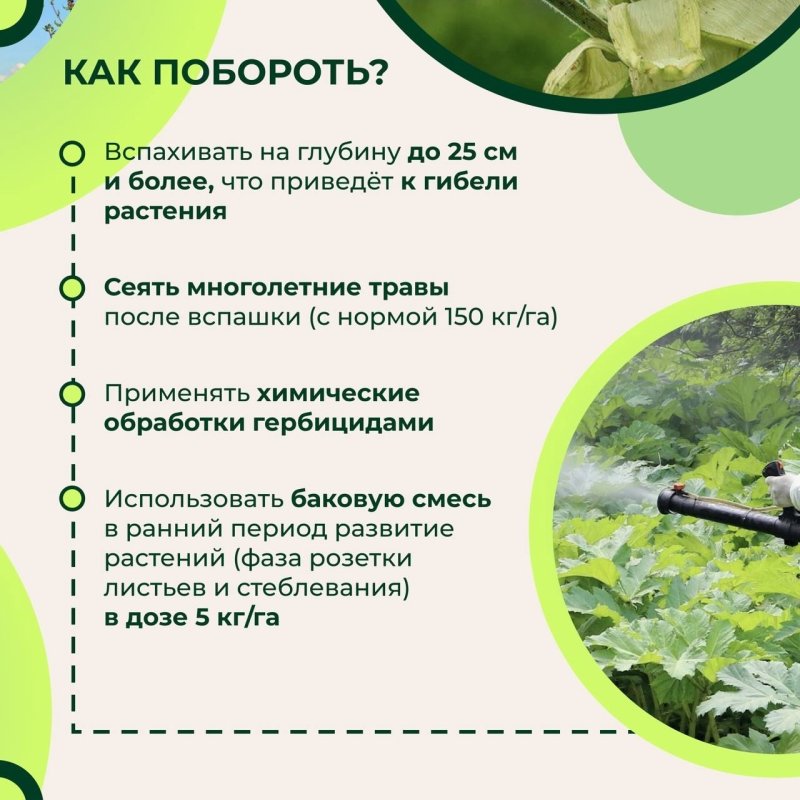 КАК ПОБОРОТЬ?

Вспахивать на глубину до 25 см и более, что приведёт к гибели растения

Сеять многолетние травы после вспашки (с нормой 150 кг/га)

Применять химические обработки гербицидами

Использовать баковую смесь в ранний период развитие растений (фаза розетки листьев и стеблевания) в дозе 5 кг/га